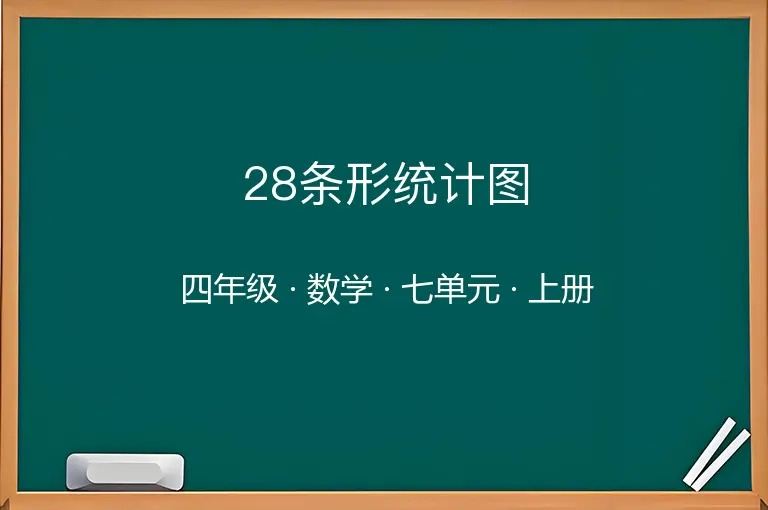 28条形统计图

四年级 · 数学 · 七单元 · 上册